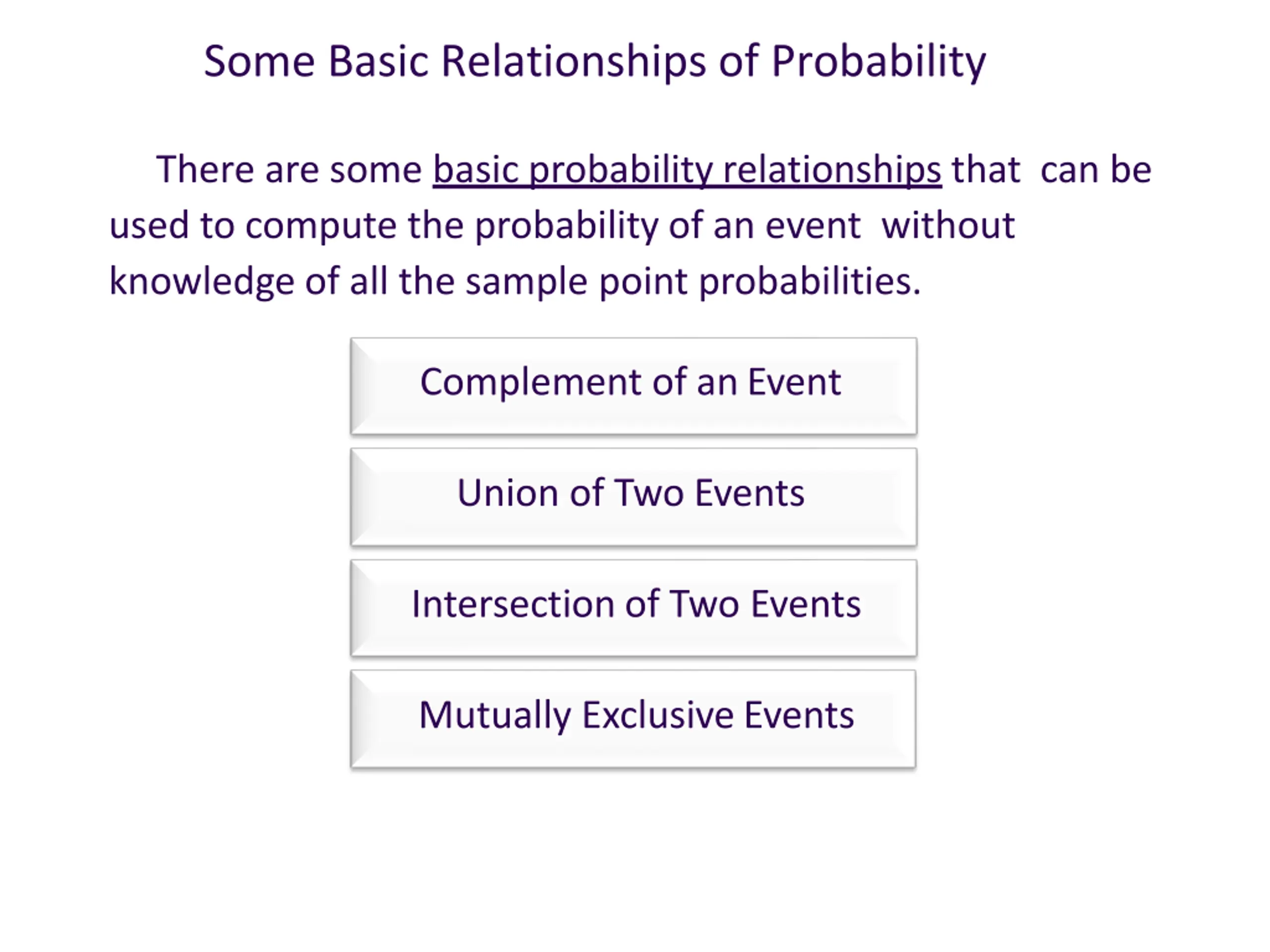 Some Basic Relationships of Probability

There are some basic probability relationships that can be used to compute the probability of an event without knowledge of all the sample point probabilities.

Complement of an Event

Union of Two Events

Intersection of Two Events

Mutually Exclusive Events